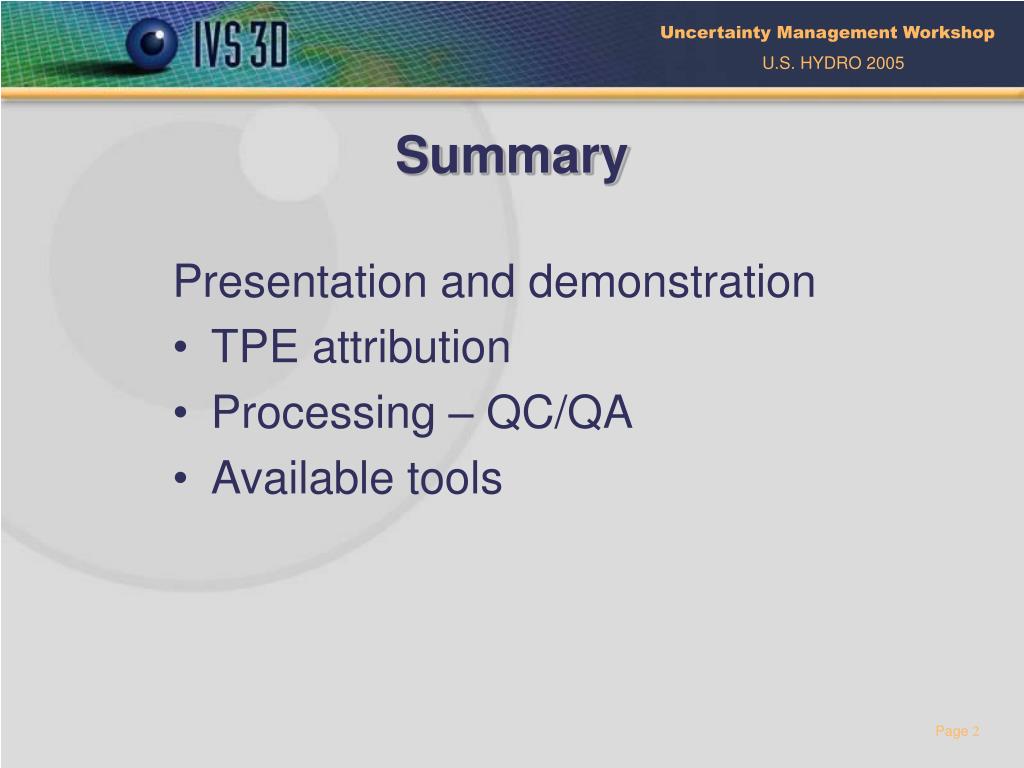 IVS 3D

Uncertainty Management Workshop
U.S. HYDRO 2005

Summary

Presentation and demonstration
• TPE attribution
• Processing – QC/QA
• Available tools

Page 2